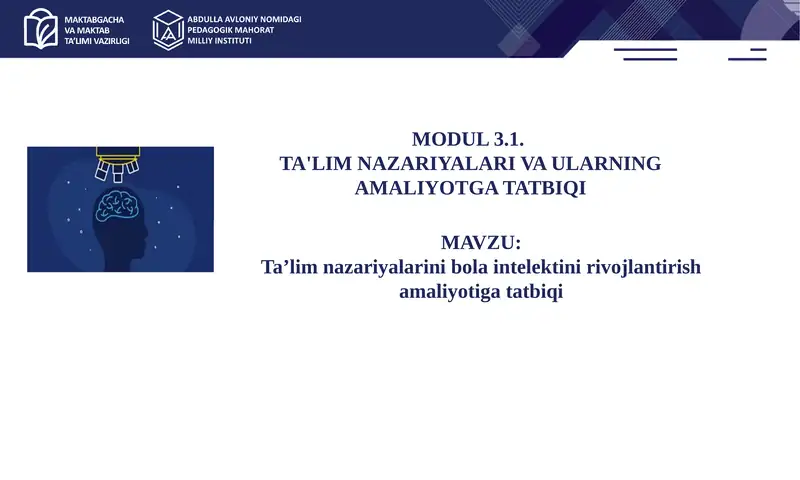 MAKTABGACHA VA MAKTAB TA'LIMI VAZIRLIGI

ABDULLA AVLONIY NOMIDAGI PEDAGOGIK MAHORAT MILLIY INSTITUTI

MODUL 3.1.
TA'LIM NAZARIYALARI VA ULARNING AMALIYOTGA TATBIQI

MAVZU:
Ta’lim nazariyalarini bola intelektini rivojlantirish amaliyotiga tatbiqi